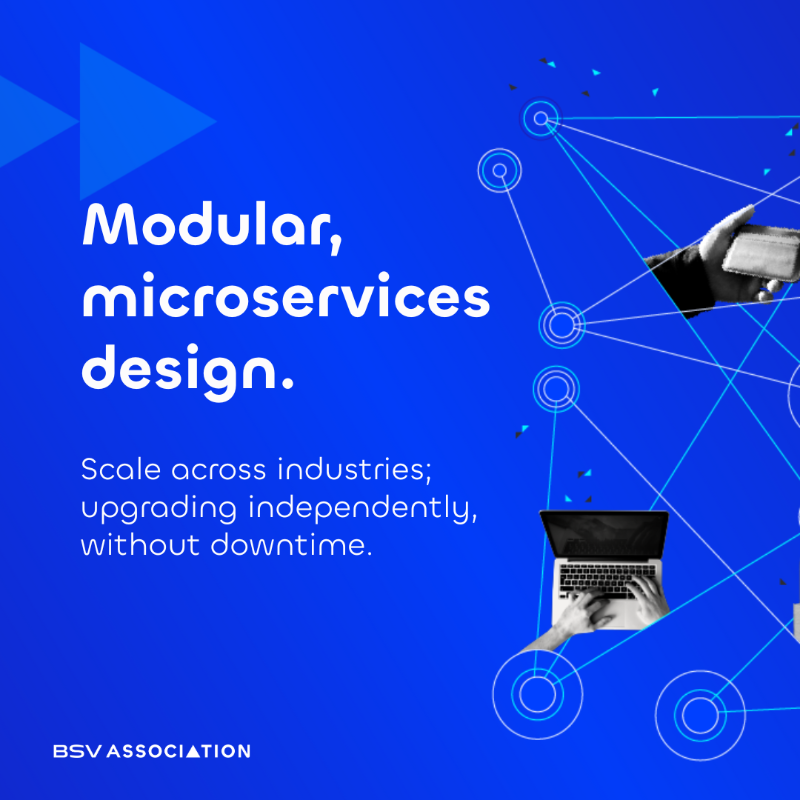 Modular, microservices design.

Scale across industries; upgrading independently, without downtime.

BSV ASSOCIATION